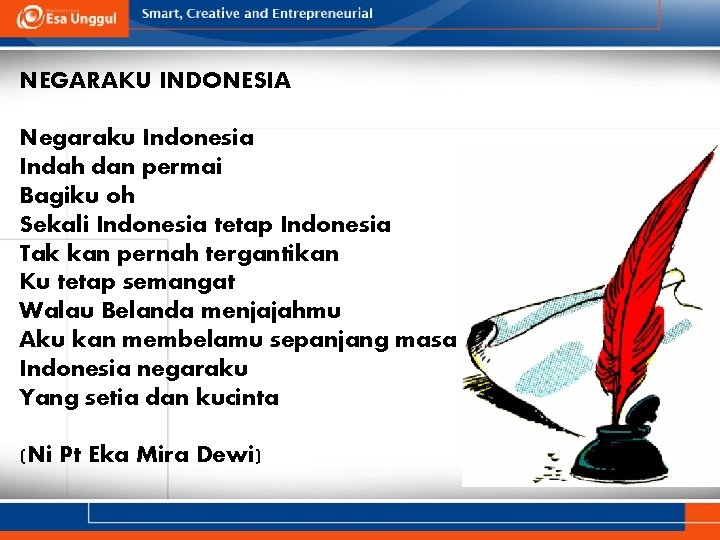 Esa Unggul

Smart, Creative and Entrepreneurial

NEGARAKU INDONESIA

Negaraku Indonesia
Indah dan permai
Bagiku oh
Sekali Indonesia tetap Indonesia
Tak kan pernah tergantikan
Ku tetap semangat
Walau Belanda menjajahmu
Aku kan membelamu sepanjang masa
Indonesia negaraku
Yang setia dan kucinta

(Ni Pt Eka Mira Dewi)